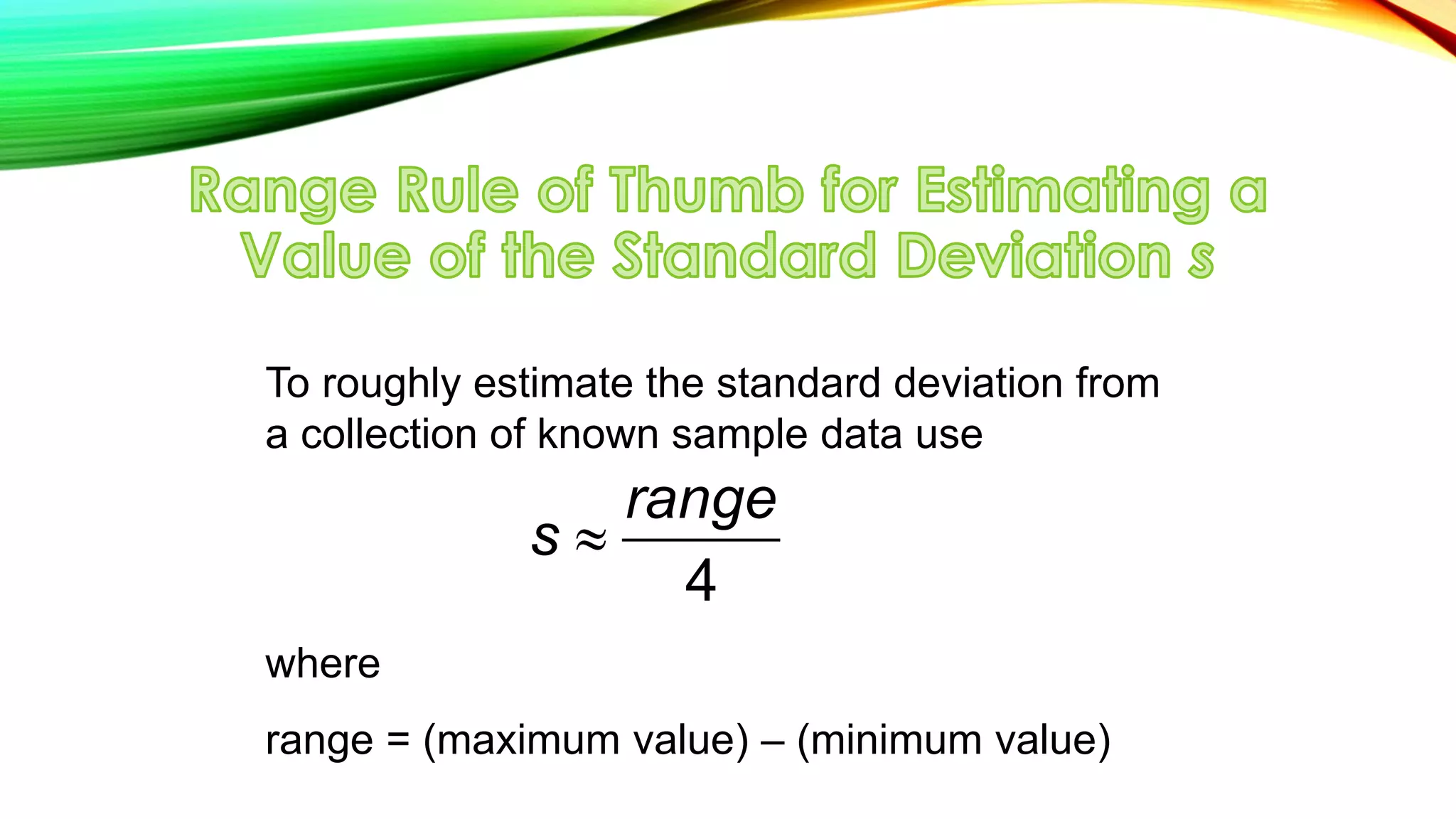 Range Rule of Thumb for Estimating a Value of the Standard Deviation s

To roughly estimate the standard deviation from a collection of known sample data use

$s \approx \frac{range}{4}$

where

range = (maximum value) – (minimum value)